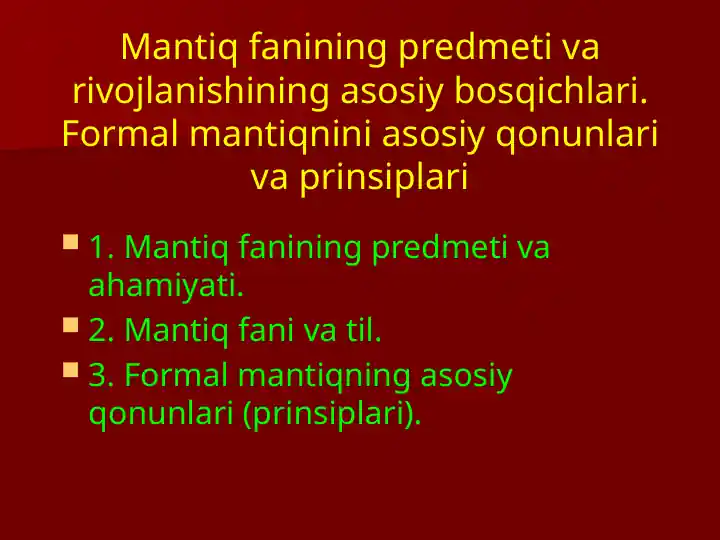 Mantiq fanining predmeti va rivojlanishining asosiy bosqichlari. Formal mantiqnini asosiy qonunlari va prinsiplari

1. Mantiq fanining predmeti va ahamiyati.

2. Mantiq fani va til.

3. Formal mantiqning asosiy qonunlari (prinsiplari).